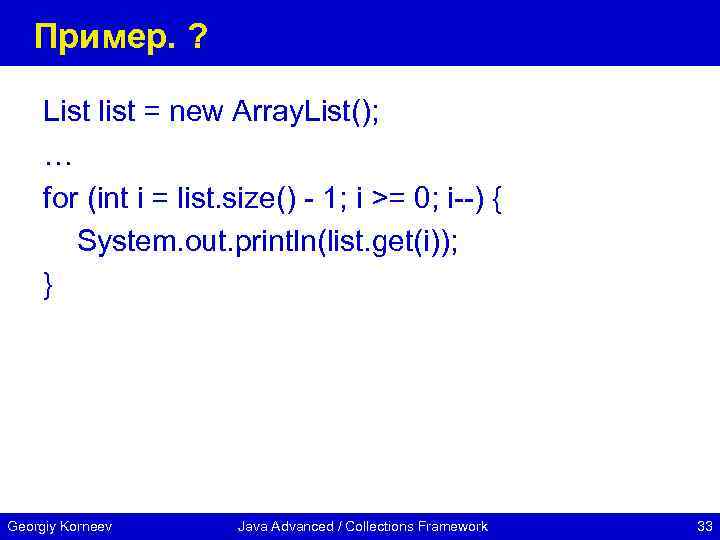 Пример. ?

List list = new ArrayList();
…
for (int i = list.size() - 1; i >= 0; i--) {
System.out.println(list.get(i));
}

Georgiy Korneev Java Advanced / Collections Framework 33